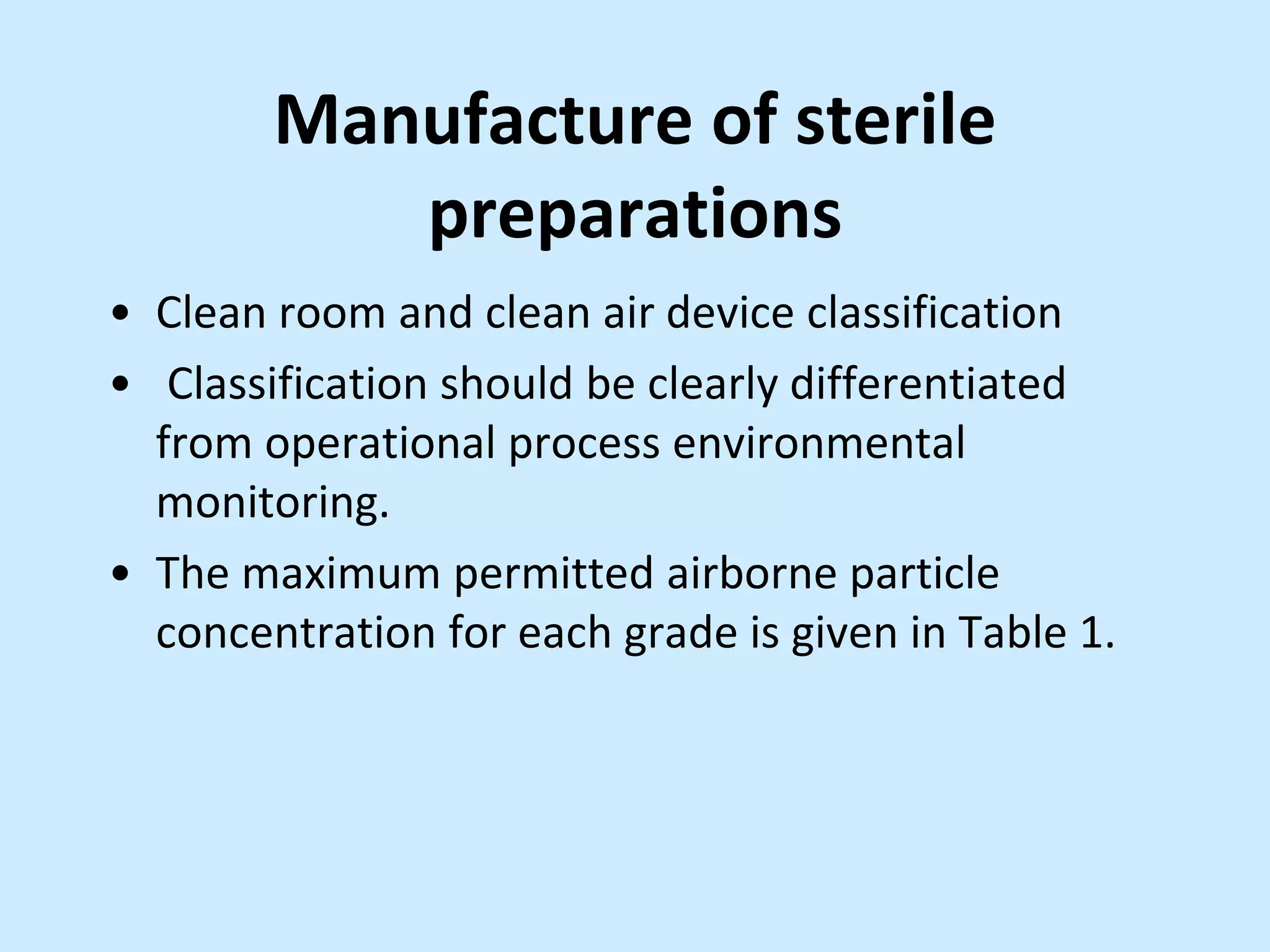 Manufacture of sterile preparations

• Clean room and clean air device classification
• Classification should be clearly differentiated from operational process environmental monitoring.
• The maximum permitted airborne particle concentration for each grade is given in Table 1.